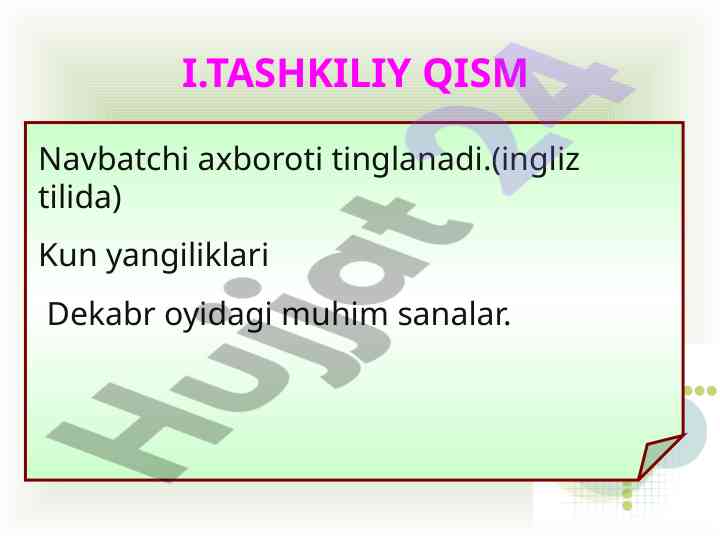 I.TASHKILIY QISM

Navbatchi axboroti tinglanadi.(ingliz tilida)

Kun yangiliklari

Dekabr oyidagi muhim sanalar.

Hujjat 24